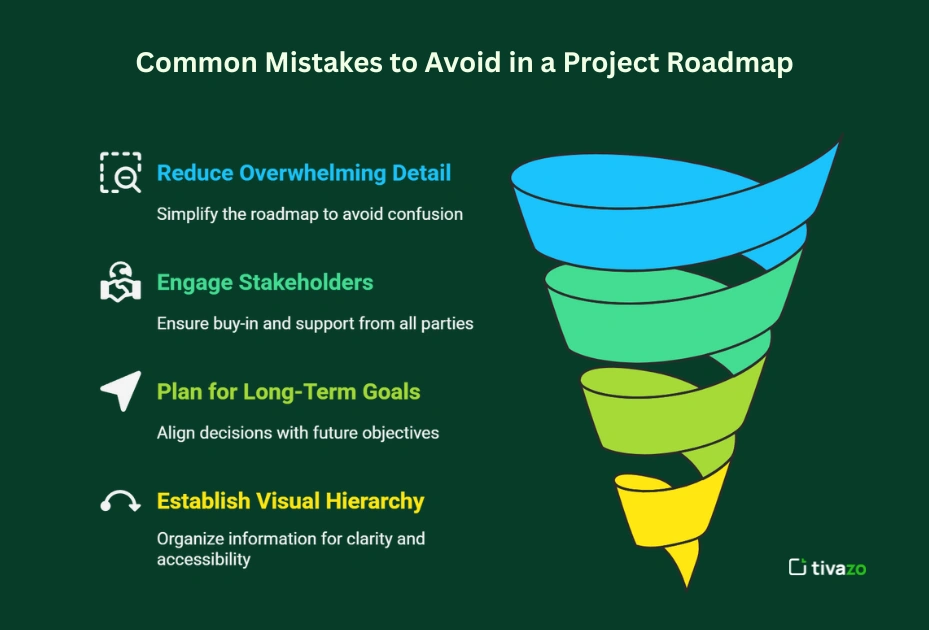 Common Mistakes to Avoid in a Project Roadmap

Reduce Overwhelming Detail

Simplify the roadmap to avoid confusion

Engage Stakeholders

Ensure buy-in and support from all parties

Plan for Long-Term Goals

Align decisions with future objectives

Establish Visual Hierarchy

Organize information for clarity and accessibility

tivazo